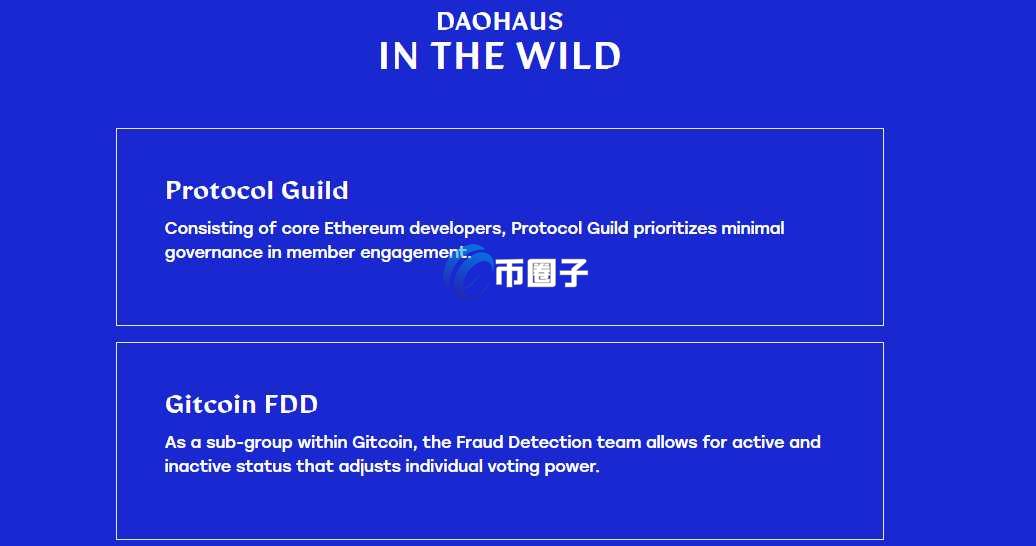 DAOHAUS
IN THE WILD

Protocol Guild

Consisting of core Ethereum developers, Protocol Guild prioritizes minimal governance in member engagement.

币圈子

Gitcoin FDD

As a sub-group within Gitcoin, the Fraud Detection team allows for active and inactive status that adjusts individual voting power.